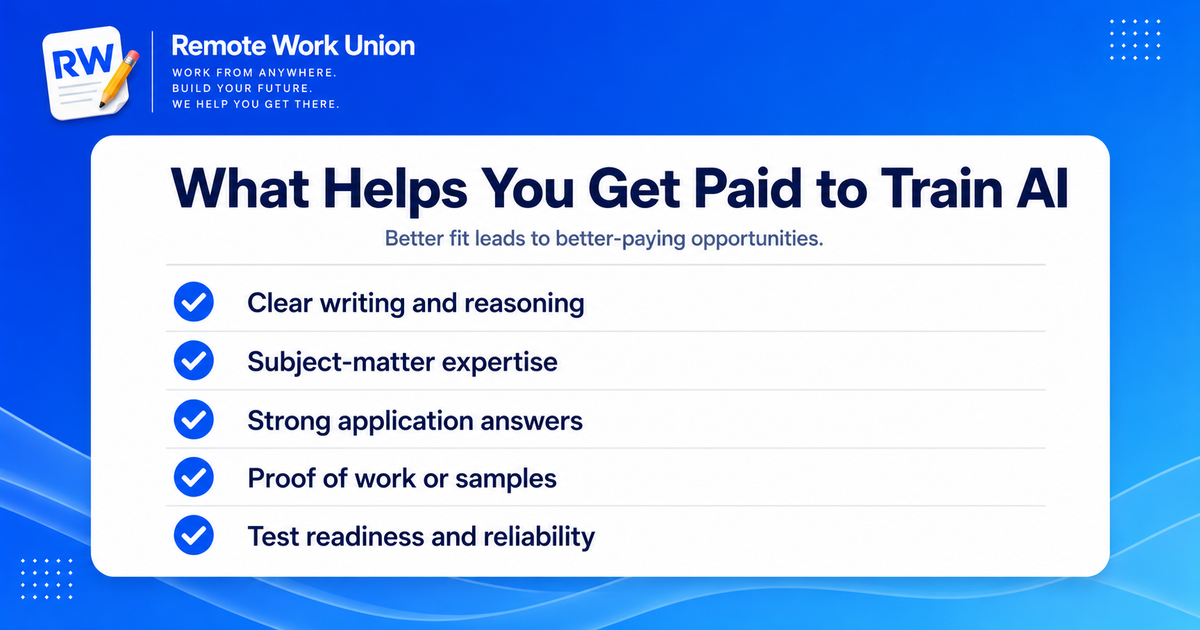 RW

Remote Work Union

WORK FROM ANYWHERE.
BUILD YOUR FUTURE.
WE HELP YOU GET THERE.

What Helps You Get Paid to Train AI

Better fit leads to better-paying opportunities.

Clear writing and reasoning

Subject-matter expertise

Strong application answers

Proof of work or samples

Test readiness and reliability